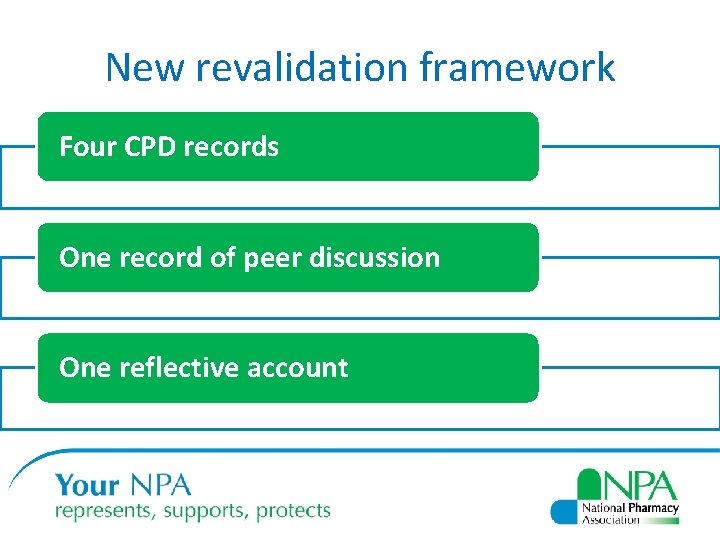 New revalidation framework

Four CPD records

One record of peer discussion

One reflective account

Your NPA
represents, supports, protects

NPA
National Pharmacy Association